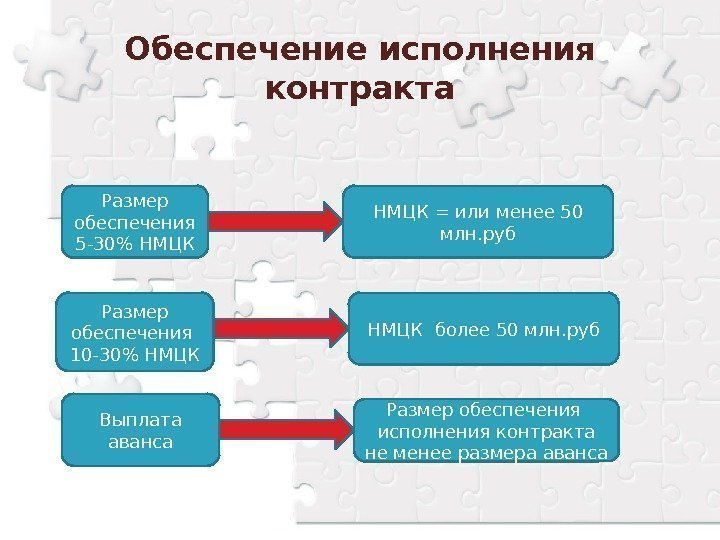 Обеспечение исполнения контракта

Размер обеспечения 5-30% НМЦК

НМЦК = или менее 50 млн.руб

Размер обеспечения 10-30% НМЦК

НМЦК более 50 млн.руб

Выплата аванса

Размер обеспечения исполнения контракта не менее размера аванса